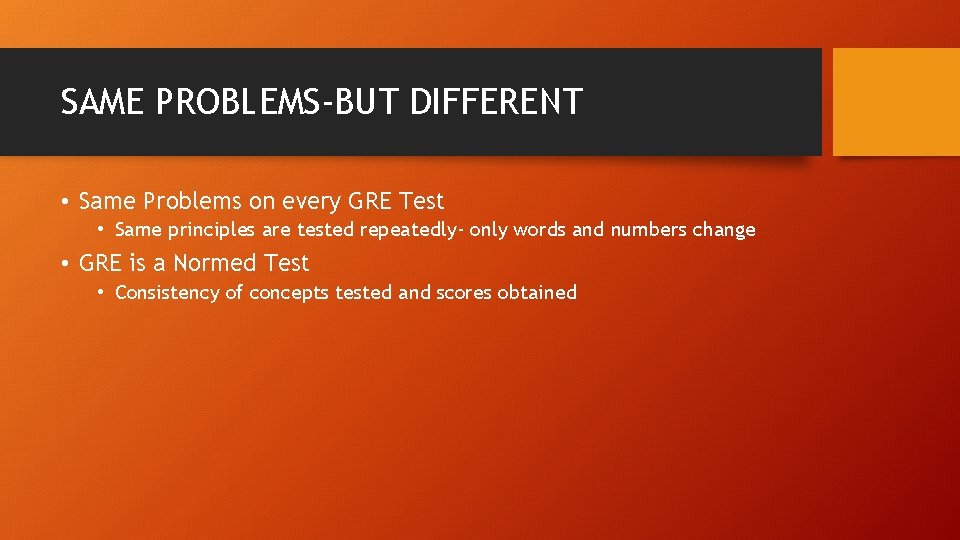 SAME PROBLEMS-BUT DIFFERENT

• Same Problems on every GRE Test
  • Same principles are tested repeatedly- only words and numbers change
• GRE is a Normed Test
  • Consistency of concepts tested and scores obtained